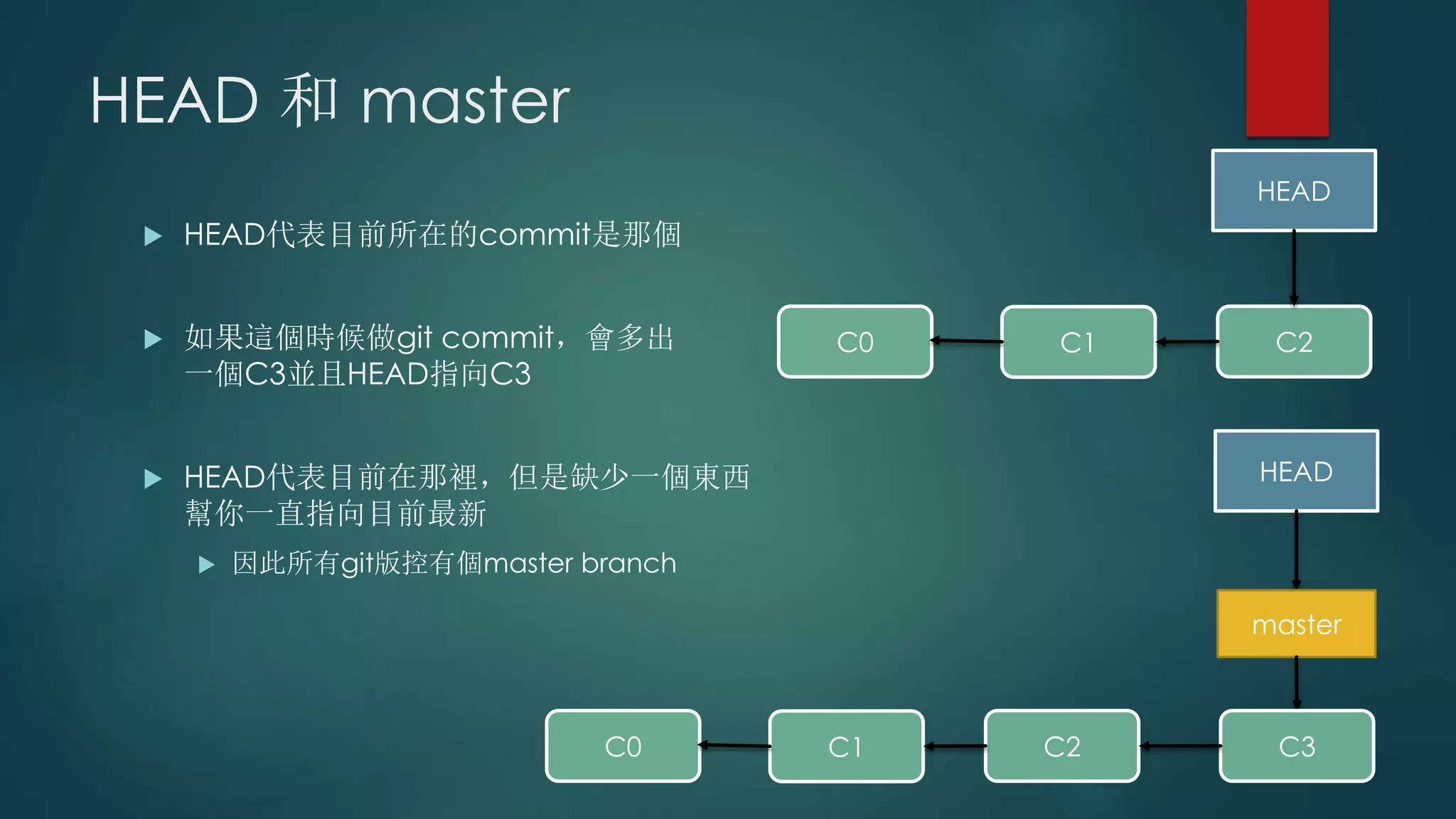 HEAD 和 master

HEAD代表目前所在的commit是那個

如果這個時候做git commit，會多出一個C3並且HEAD指向C3

HEAD代表目前在那裡，但是缺少一個東西幫你一直指向目前最新

因此所有git版控有個master branch

HEAD

C0

C1

C2

HEAD

master

C0

C1

C2

C3